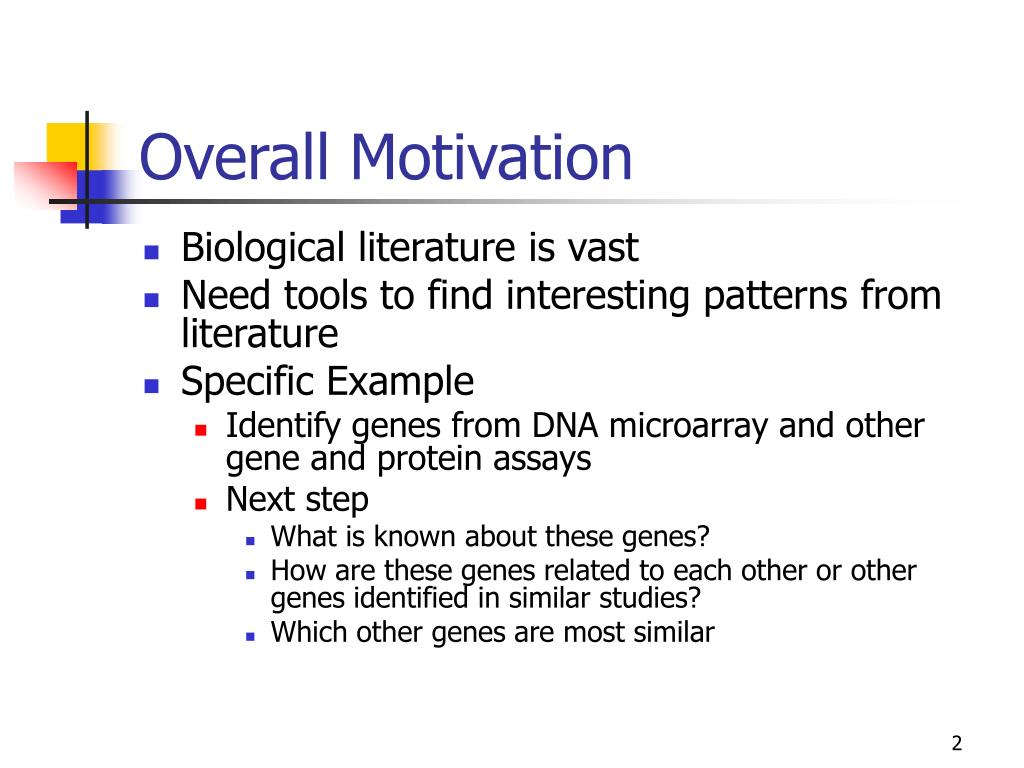 Overall Motivation

- Biological literature is vast
- Need tools to find interesting patterns from literature
- Specific Example
  - Identify genes from DNA microarray and other gene and protein assays
  - Next step
    - What is known about these genes?
    - How are these genes related to each other or other genes identified in similar studies?
    - Which other genes are most similar

2